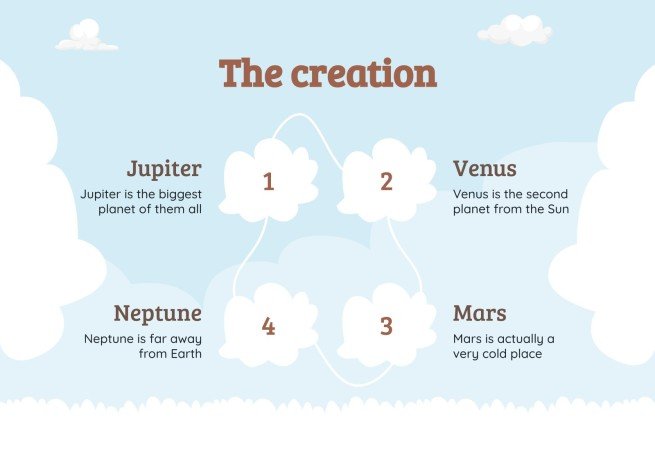 The creation

Jupiter

Jupiter is the biggest planet of them all

1

2

Venus

Venus is the second planet from the Sun

Neptune

Neptune is far away from Earth

4

3

Mars

Mars is actually a very cold place